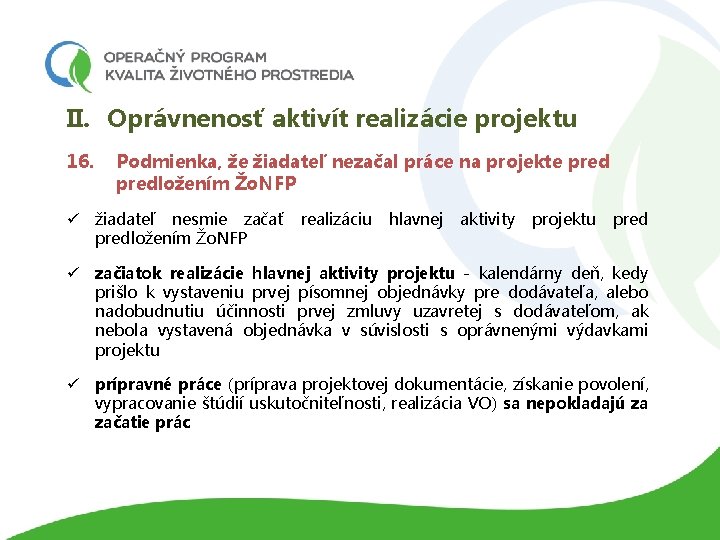 OPERAČNÝ PROGRAM
KVALITA ŽIVOTNÉHO PROSTREDIA

II. Oprávnenosť aktivít realizácie projektu

16. Podmienka, že žiadateľ nezačal práce na projekte pred predložením ŽoNFP

✓ žiadateľ nesmie začať realizáciu hlavnej aktivity projektu pred predložením ŽoNFP

✓ začiatok realizácie hlavnej aktivity projektu - kalendárny deň, kedy prišlo k vystaveniu prvej písomnej objednávky pre dodávateľa, alebo nadobudnutiu účinnosti prvej zmluvy uzavretej s dodávateľom, ak nebola vystavená objednávka v súvislosti s oprávnenými výdavkami projektu

✓ prípravné práce (príprava projektovej dokumentácie, získanie povolení, vypracovanie štúdií uskutočniteľnosti, realizácia VO) sa nepokladajú za začatie prác